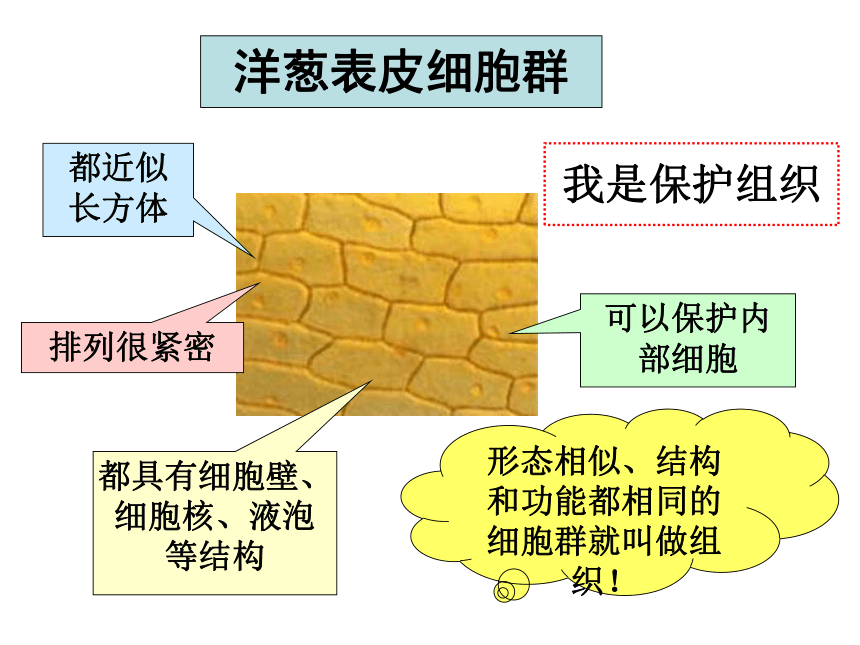 洋葱表皮细胞群

都近似长方体

我是保护组织

排列很紧密

可以保护内部细胞

都具有细胞壁、细胞核、液泡等结构

形态相似、结构和功能都相同的细胞群就叫做组织！